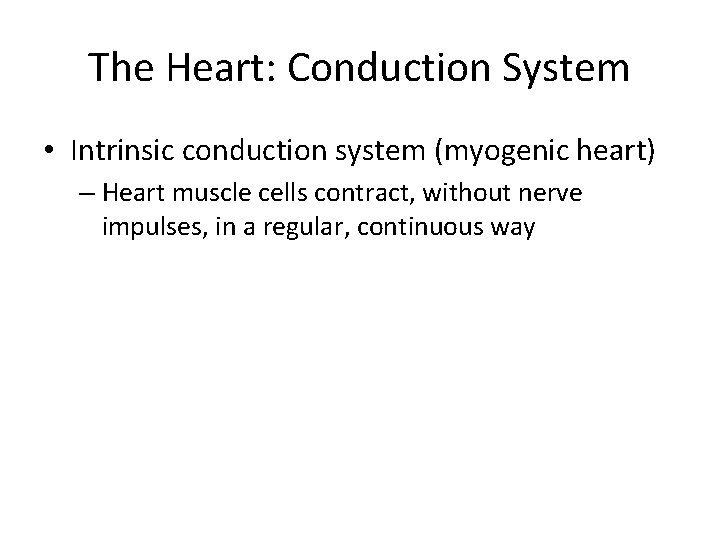 The Heart: Conduction System

• Intrinsic conduction system (myogenic heart)
– Heart muscle cells contract, without nerve impulses, in a regular, continuous way